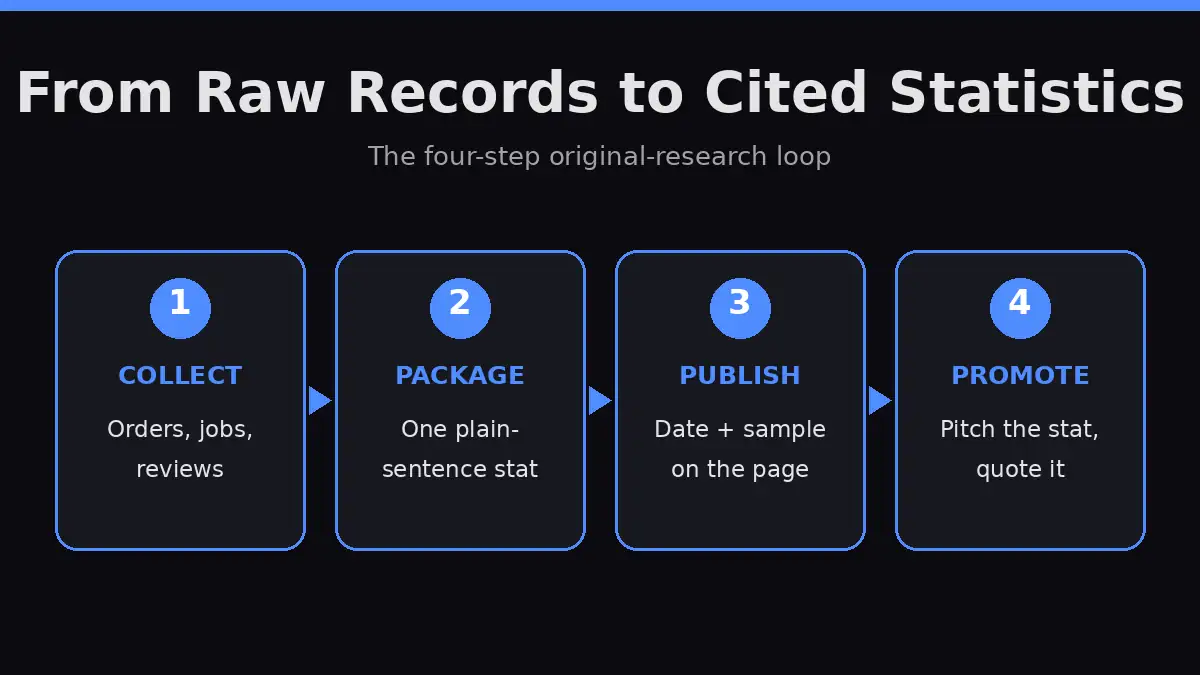 From Raw Records to Cited Statistics

The four-step original-research loop

1
COLLECT
Orders, jobs, reviews

2
PACKAGE
One plain-sentence stat

3
PUBLISH
Date + sample on the page

4
PROMOTE
Pitch the stat, quote it